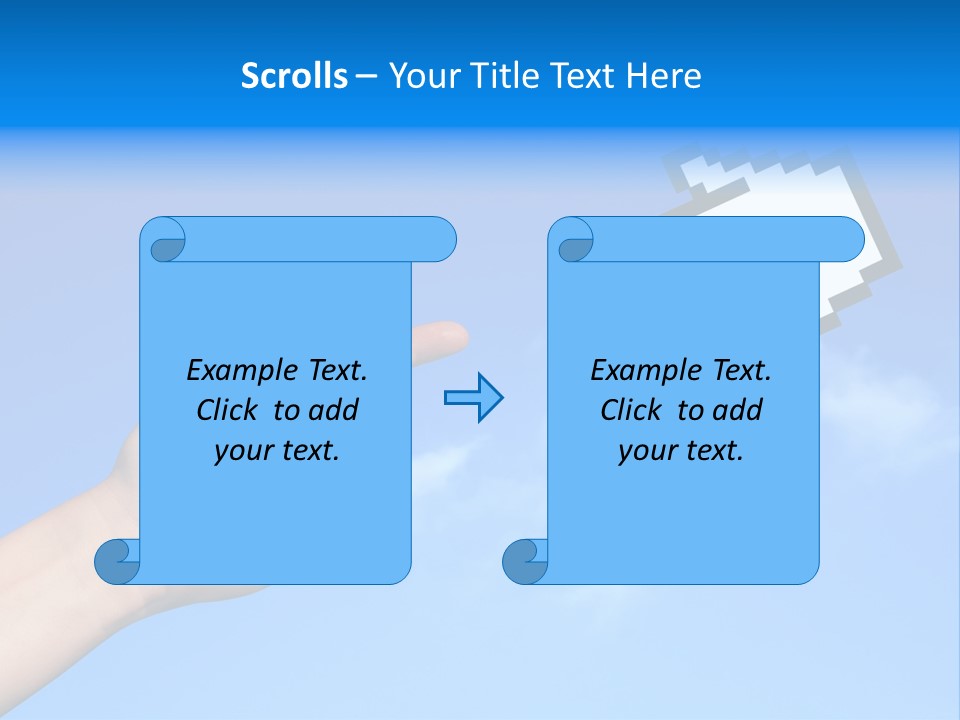 Scrolls – Your Title Text Here

Example Text. Click to add your text.

Example Text. Click to add your text.